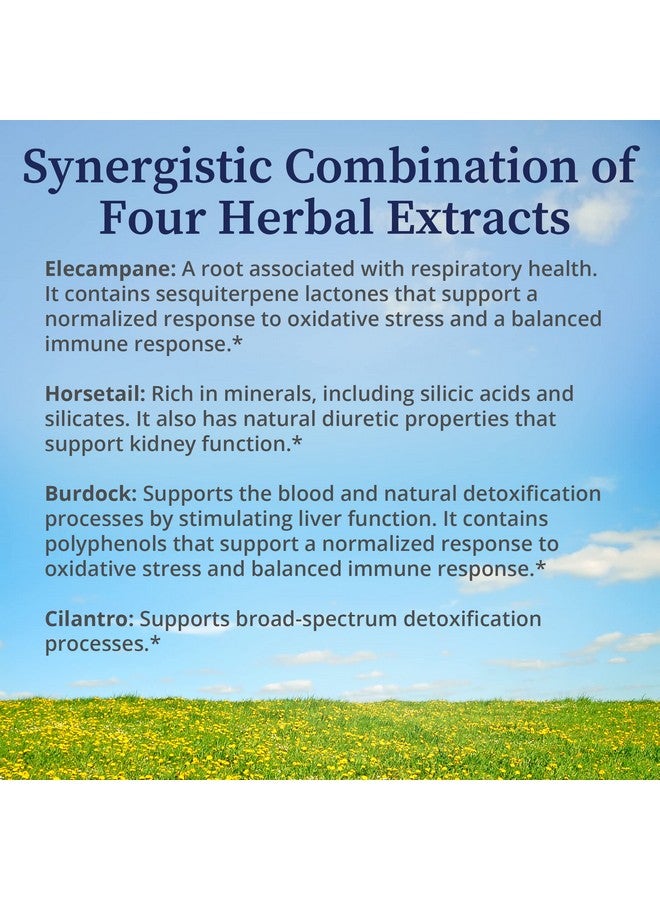 Synergistic Combination of Four Herbal Extracts

Elecampane: A root associated with respiratory health. It contains sesquiterpene lactones that support a normalized response to oxidative stress and a balanced immune response.*

Horsetail: Rich in minerals, including silicic acids and silicates. It also has natural diuretic properties that support kidney function.*

Burdock: Supports the blood and natural detoxification processes by stimulating liver function. It contains polyphenols that support a normalized response to oxidative stress and balanced immune response.*

Cilantro: Supports broad-spectrum detoxification processes.*